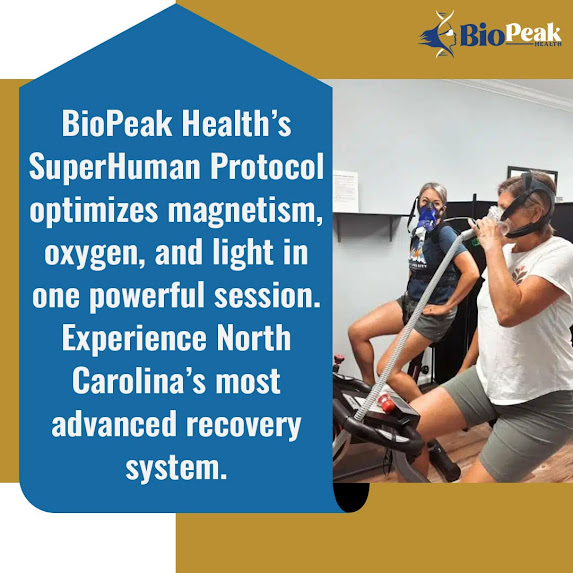 BioPeak
HEALTH

BioPeak Health's SuperHuman Protocol optimizes magnetism, oxygen, and light in one powerful session. Experience North Carolina's most advanced recovery system.